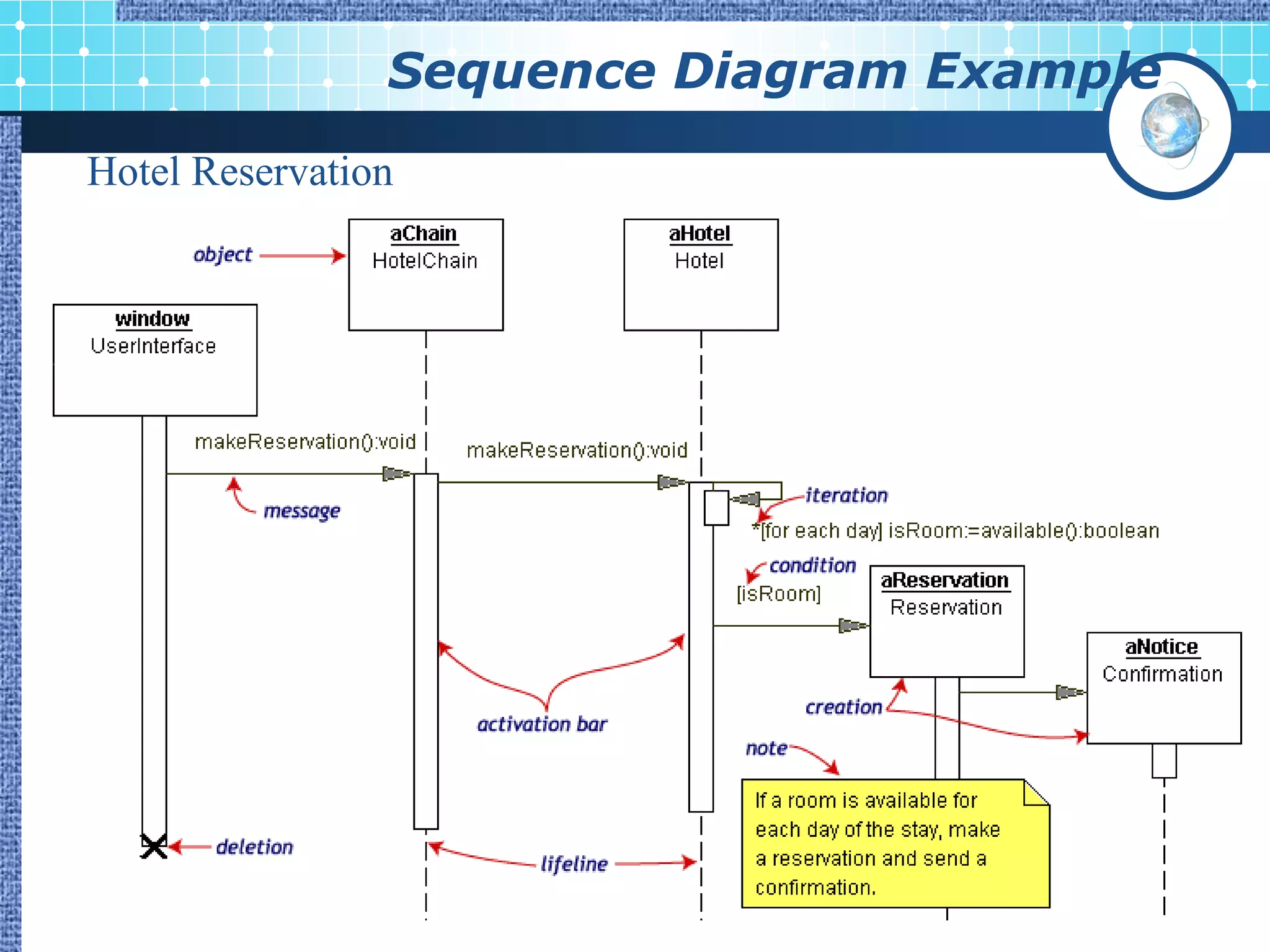 Sequence Diagram Example

Hotel Reservation

object

aChain
HotelChain

aHotel
Hotel

window
UserInterface

makeReservation():void

makeReservation():void

message

iteration

*[for each day] isRoom:=available():boolean

condition

[isRoom]

aReservation
Reservation

aNotice
Confirmation

activation bar

creation

note

If a room is available for each day of the stay, make a reservation and send a confirmation.

deletion

lifeline